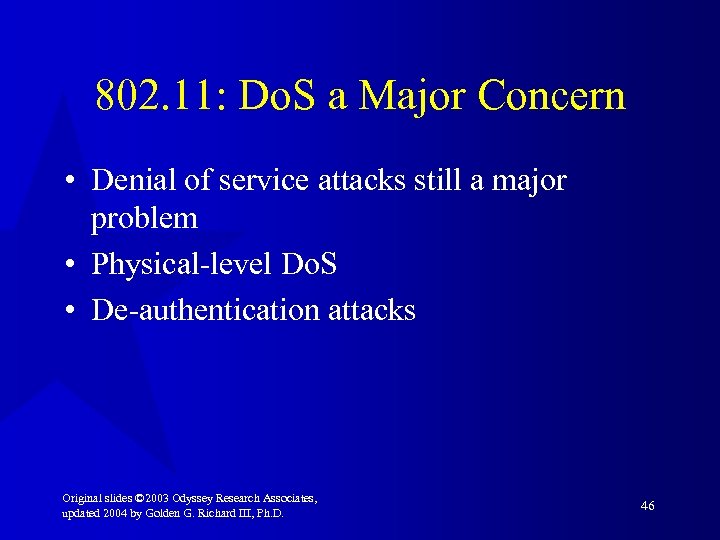 802.11: DoS a Major Concern

• Denial of service attacks still a major problem
• Physical-level DoS
• De-authentication attacks

Original slides ©2003 Odyssey Research Associates, updated 2004 by Golden G. Richard III, Ph.D.

46